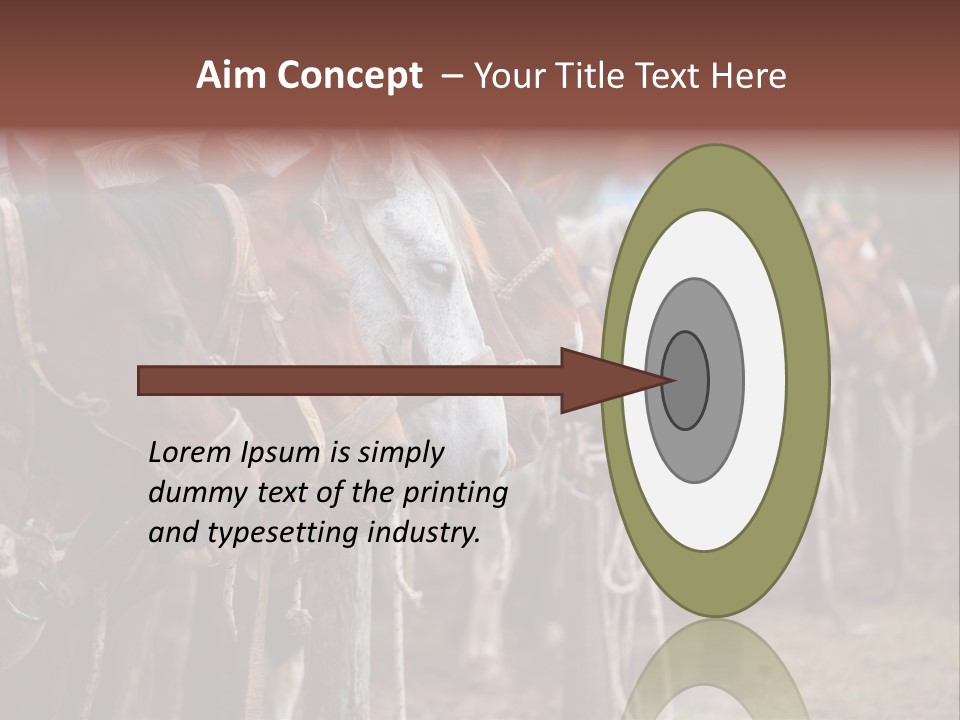 Aim Concept – Your Title Text Here

Lorem Ipsum is simply dummy text of the printing and typesetting industry.